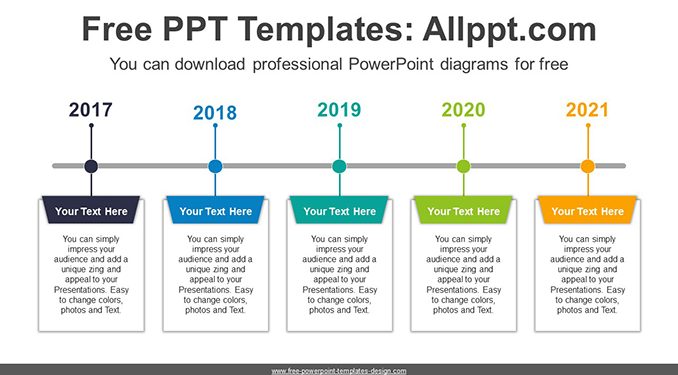 Free PPT Templates: Allppt.com

You can download professional PowerPoint diagrams for free

2017

Your Text Here

You can simply impress your audience and add a unique zing and appeal to your Presentations. Easy to change colors, photos and Text.

2018

Your Text Here

You can simply impress your audience and add a unique zing and appeal to your Presentations. Easy to change colors, photos and Text.

2019

Your Text Here

You can simply impress your audience and add a unique zing and appeal to your Presentations. Easy to change colors, photos and Text.

2020

Your Text Here

You can simply impress your audience and add a unique zing and appeal to your Presentations. Easy to change colors, photos and Text.

2021

Your Text Here

You can simply impress your audience and add a unique zing and appeal to your Presentations. Easy to change colors, photos and Text.

www.free-powerpoint-templates-design.com